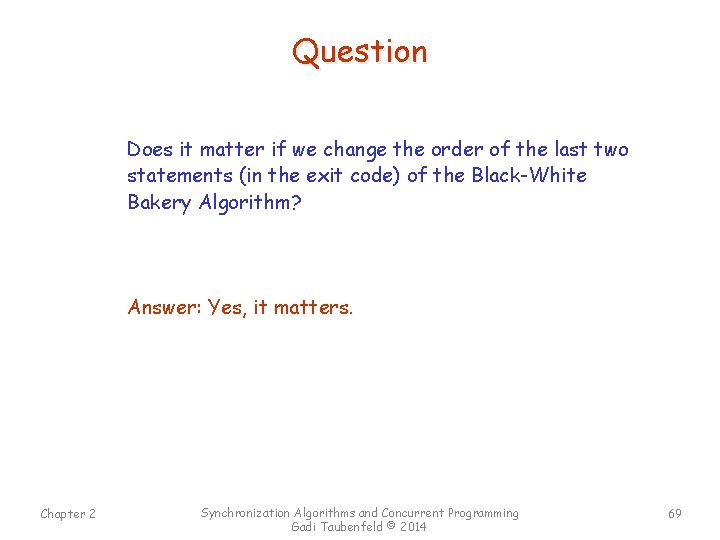 Question

Does it matter if we change the order of the last two statements (in the exit code) of the Black-White Bakery Algorithm?

Answer: Yes, it matters.

Chapter 2

Synchronization Algorithms and Concurrent Programming
Gadi Taubenfeld © 2014

69